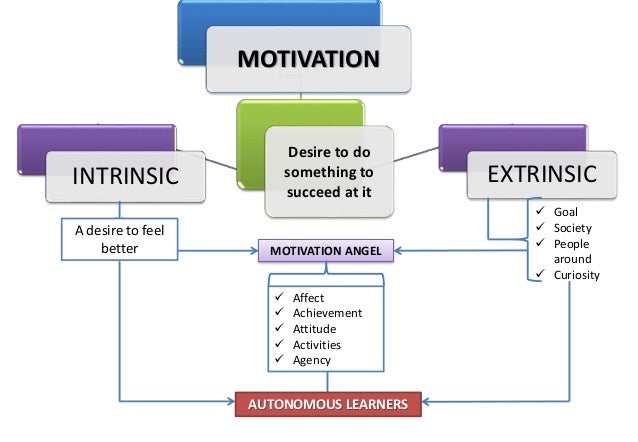 MOTIVATION

Desire to do something to succeed at it

INTRINSIC

EXTRINSIC

A desire to feel better

✓ Goal
✓ Society
✓ People around
✓ Curiosity

MOTIVATION ANGEL

✓ Affect
✓ Achievement
✓ Attitude
✓ Activities
✓ Agency

AUTONOMOUS LEARNERS